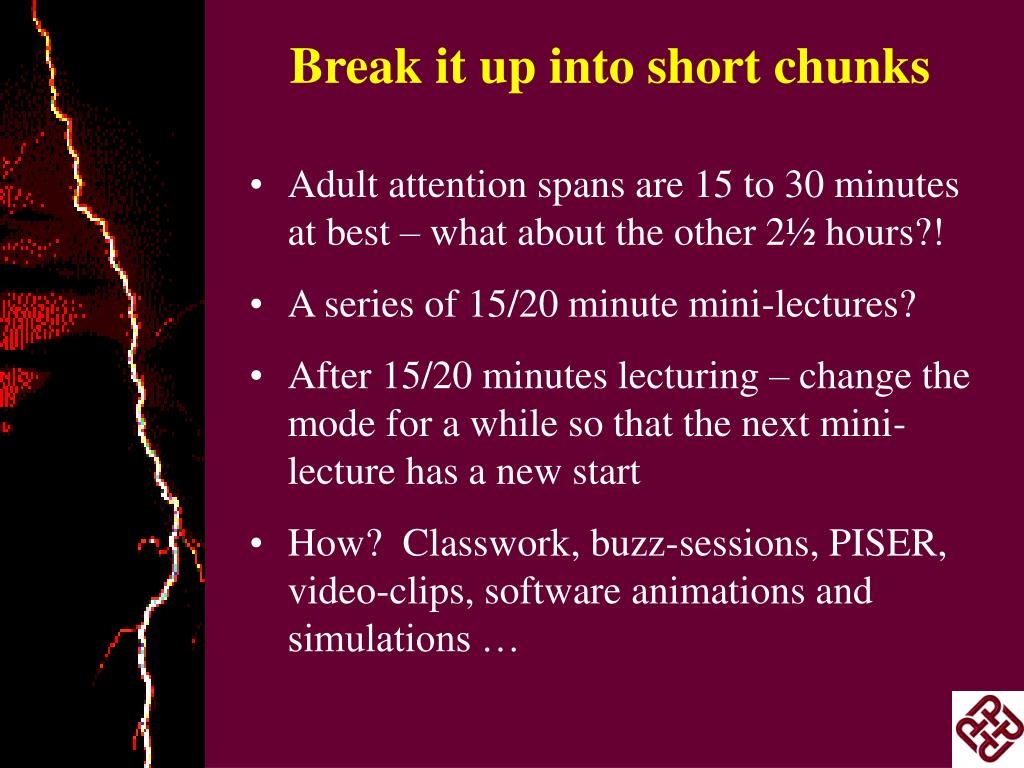 Break it up into short chunks

• Adult attention spans are 15 to 30 minutes at best – what about the other 2½ hours?!

• A series of 15/20 minute mini-lectures?

• After 15/20 minutes lecturing – change the mode for a while so that the next mini-lecture has a new start

• How? Classwork, buzz-sessions, PISER, video-clips, software animations and simulations …